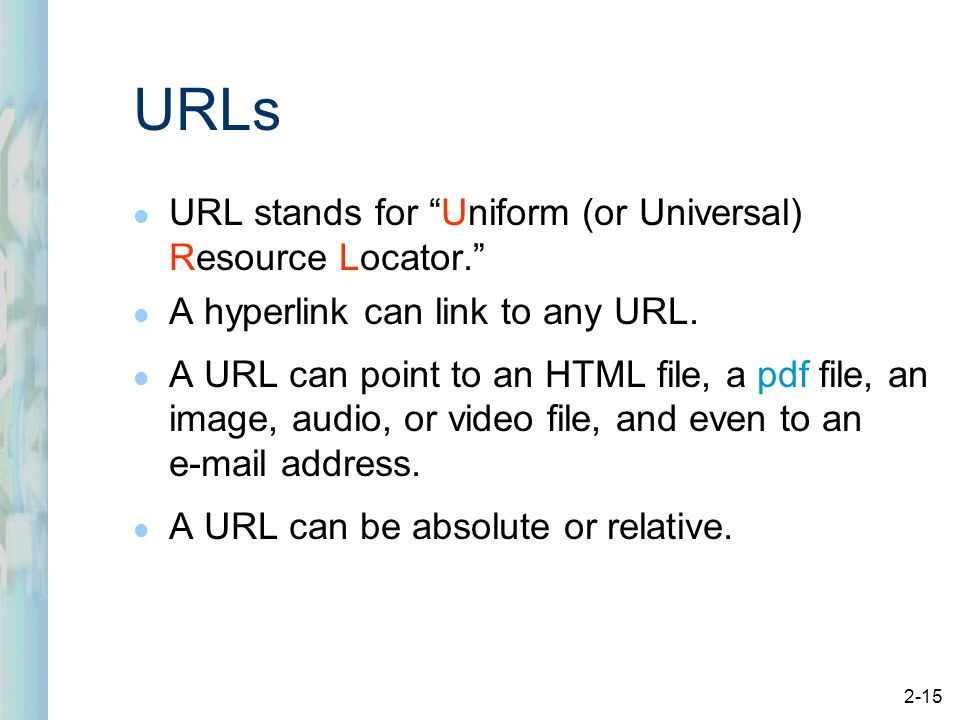 URLs

- URL stands for “Uniform (or Universal) Resource Locator.”
- A hyperlink can link to any URL.
- A URL can point to an HTML file, a pdf file, an image, audio, or video file, and even to an e-mail address.
- A URL can be absolute or relative.

2-15